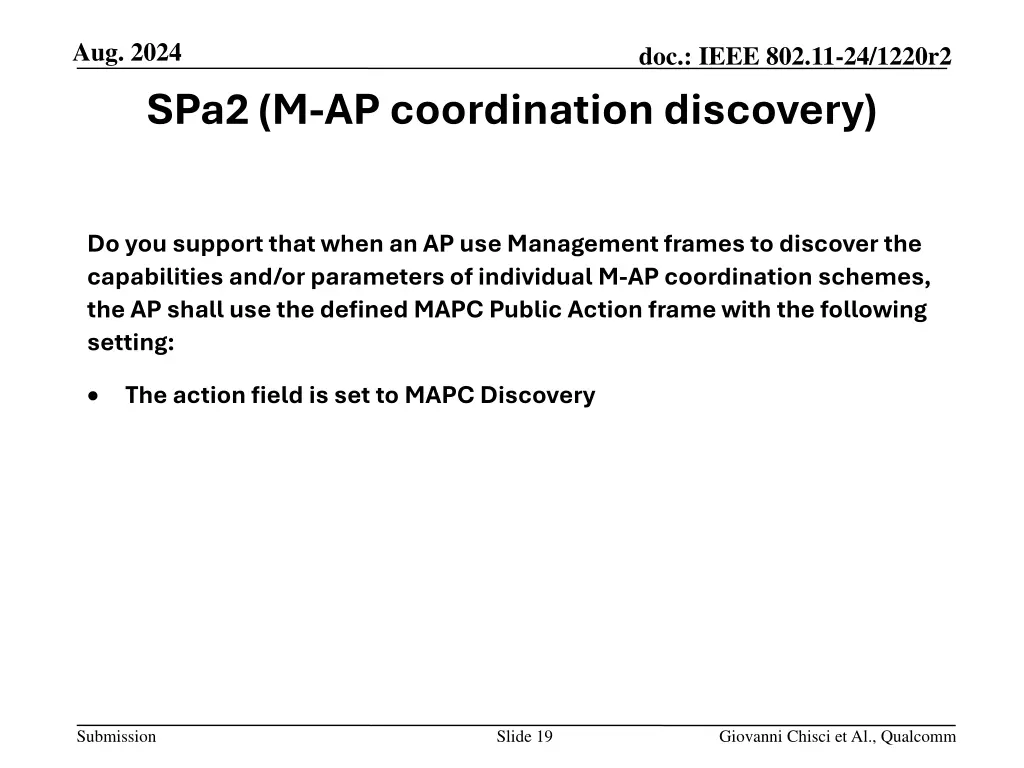 Aug. 2024

doc.: IEEE 802.11-24/1220r2

SPa2 (M-AP coordination discovery)

Do you support that when an AP use Management frames to discover the capabilities and/or parameters of individual M-AP coordination schemes, the AP shall use the defined MAPC Public Action frame with the following setting:

• The action field is set to MAPC Discovery

Submission

Slide 19

Giovanni Chisci et Al., Qualcomm